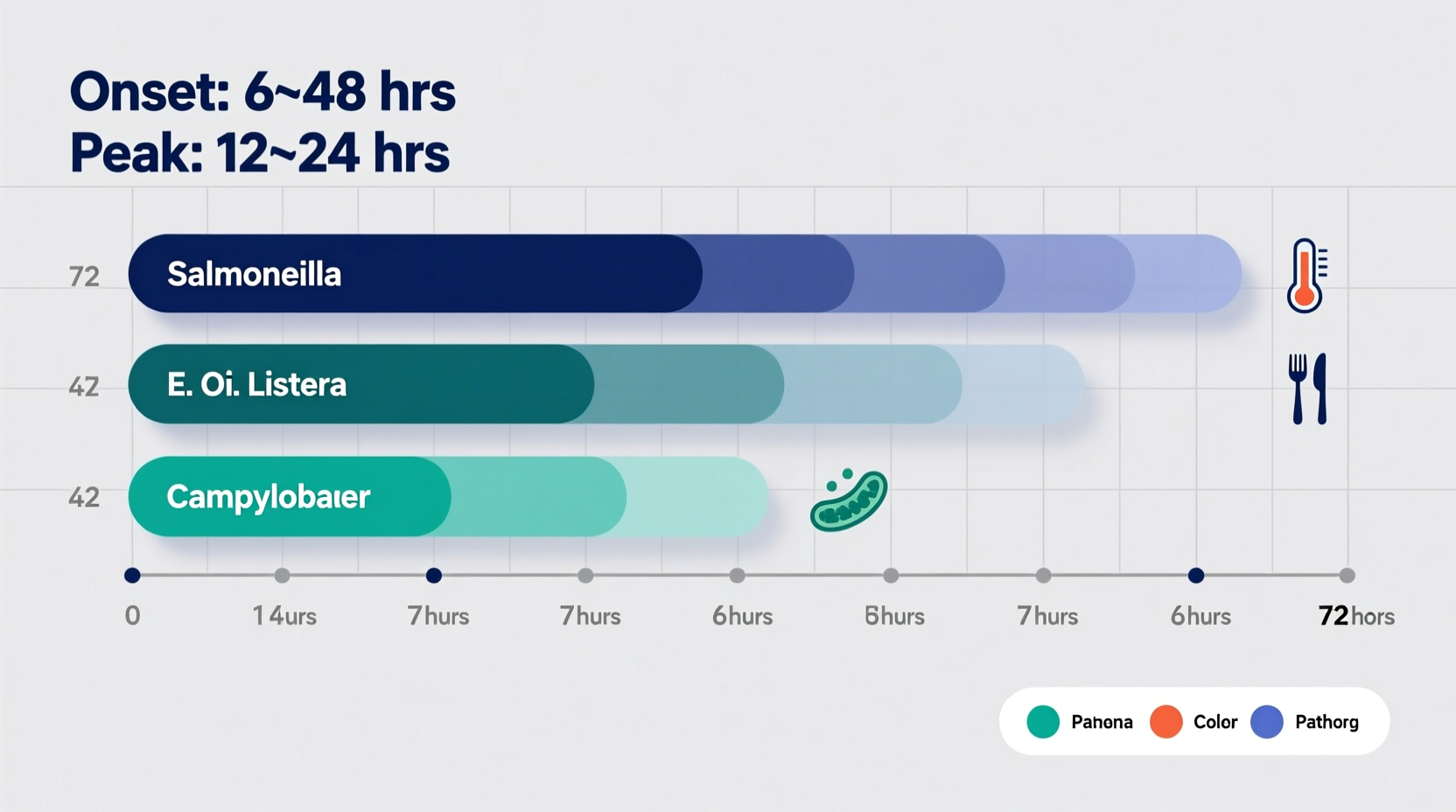 Onset: 6~48 hrs
Peak: 12~24 hrs

72 Salmoneilla

47 E. Oi. Listera

42 Campylobaıer

0 14urs 7hurs 7hurs 6hurs 6hurs 7hurs 6hurs 72hors

Panona Color Pathorg